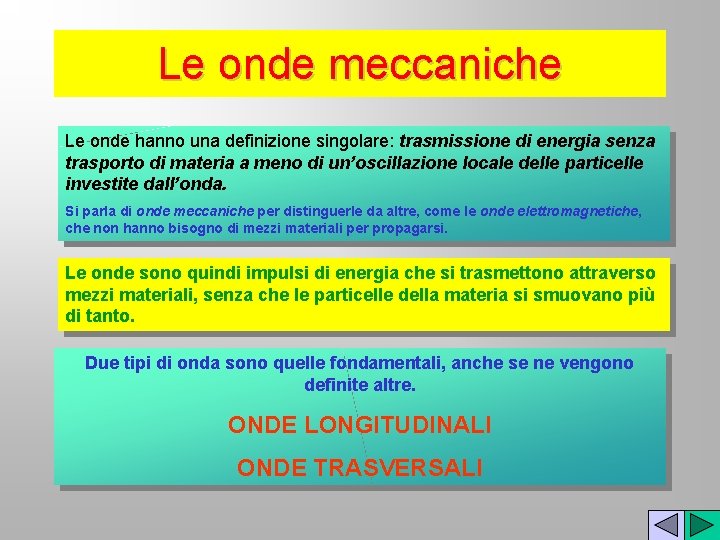 Le onde meccaniche

Le onde hanno una definizione singolare: trasmissione di energia senza trasporto di materia a meno di un'oscillazione locale delle particelle investite dall'onda.

Si parla di onde meccaniche per distinguerle da altre, come le onde elettromagnetiche, che non hanno bisogno di mezzi materiali per propagarsi.

Le onde sono quindi impulsi di energia che si trasmettono attraverso mezzi materiali, senza che le particelle della materia si smuovano più di tanto.

Due tipi di onda sono quelle fondamentali, anche se ne vengono definite altre.

ONDE LONGITUDINALI

ONDE TRASVERSALI